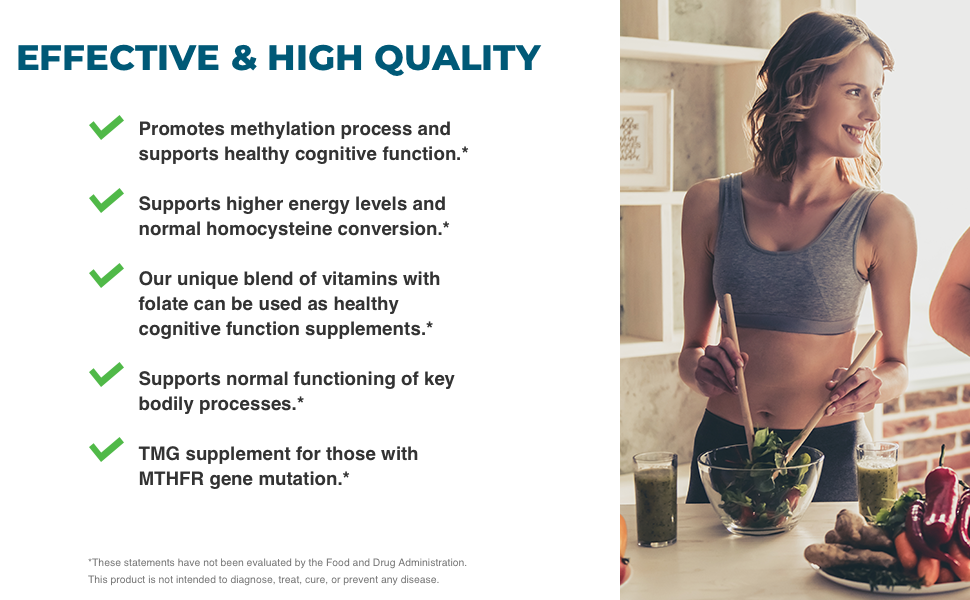 EFFECTIVE & HIGH QUALITY

Promotes methylation process and supports healthy cognitive function.*

Supports higher energy levels and normal homocysteine conversion.*

Our unique blend of vitamins with folate can be used as healthy cognitive function supplements.*

Supports normal functioning of key bodily processes.*

TMG supplement for those with MTHFR gene mutation.*

*These statements have not been evaluated by the Food and Drug Administration. This product is not intended to diagnose, treat, cure, or prevent any disease.